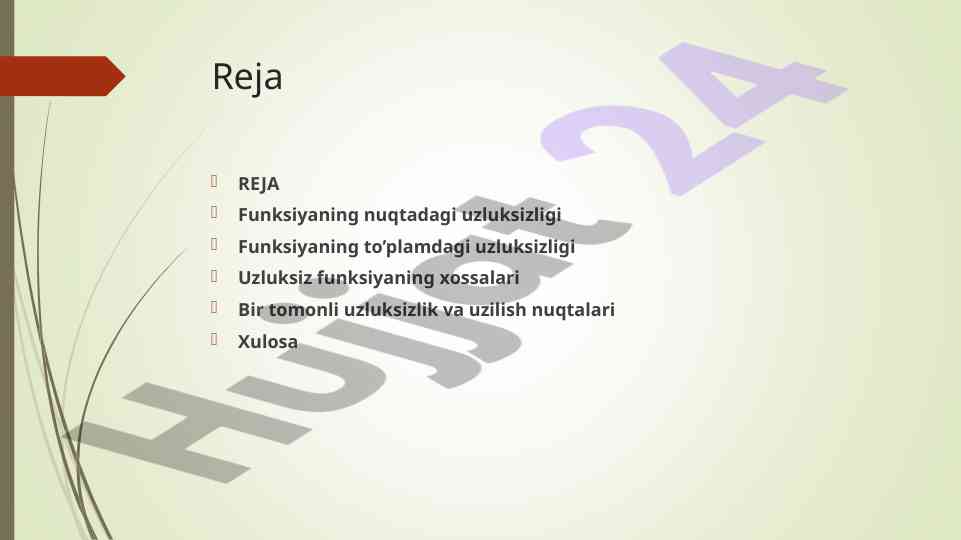 Reja

REJA
Funksiyaning nuqtadagi uzluksizligi
Funksiyaning to’plamdagi uzluksizligi
Uzluksiz funksiyaning xossalari
Bir tomonli uzluksizlik va uzilish nuqtalari
Xulosa

Hujjat 24